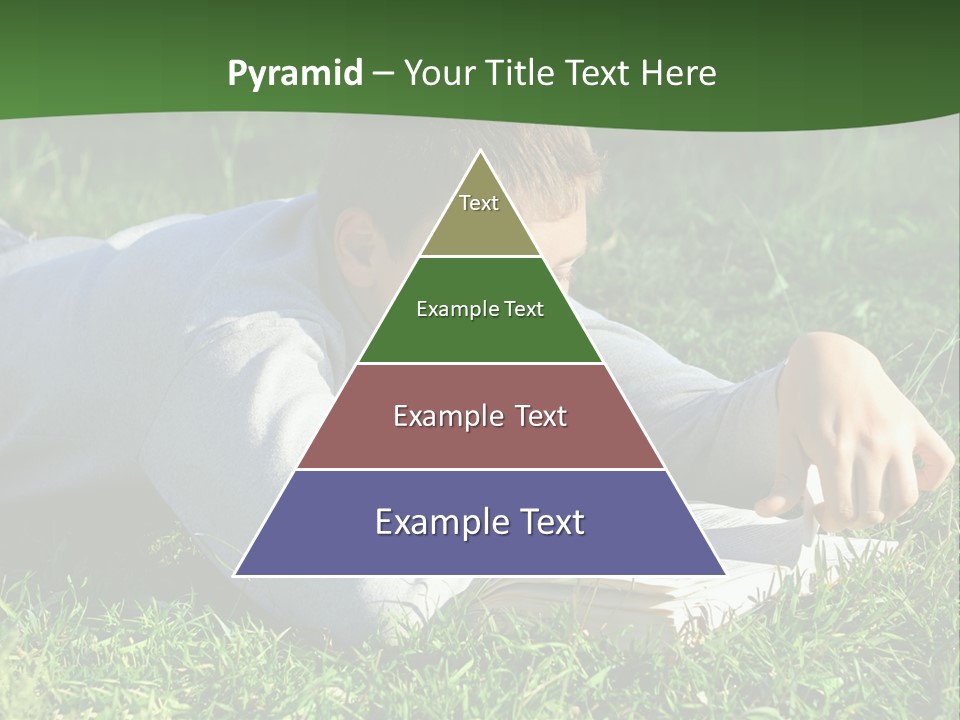 Pyramid – Your Title Text Here

Text

Example Text

Example Text

Example Text